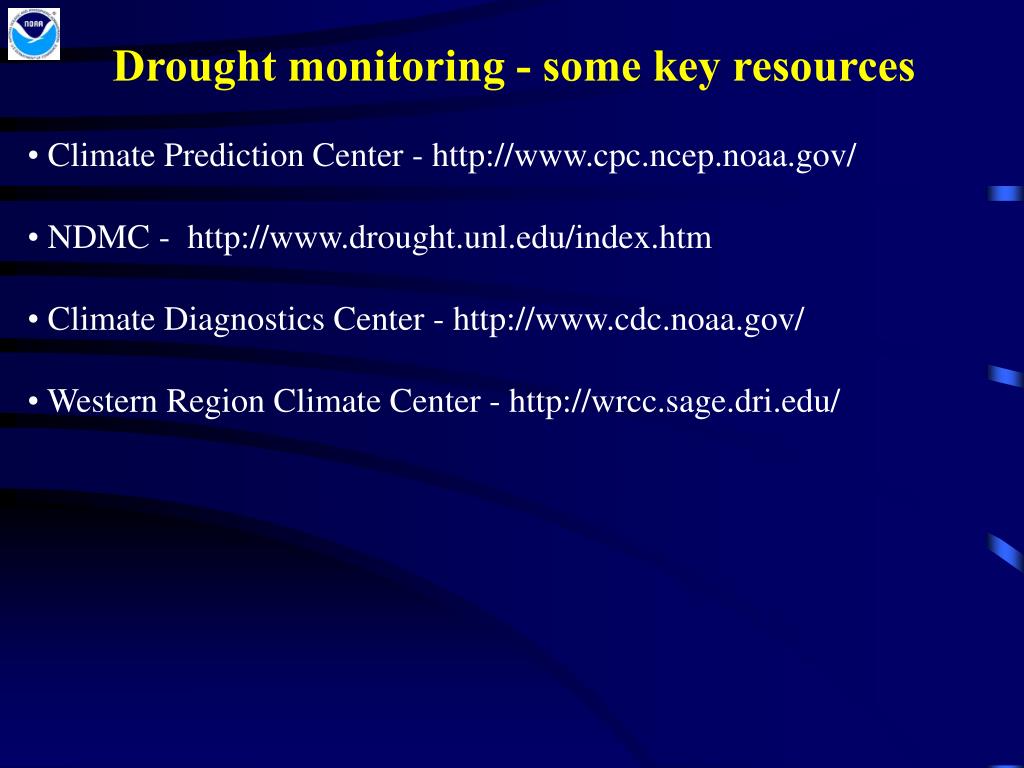 NOAA

Drought monitoring - some key resources

• Climate Prediction Center - http://www.cpc.ncep.noaa.gov/

• NDMC - http://www.drought.unl.edu/index.htm

• Climate Diagnostics Center - http://www.cdc.noaa.gov/

• Western Region Climate Center - http://wrcc.sage.dri.edu/